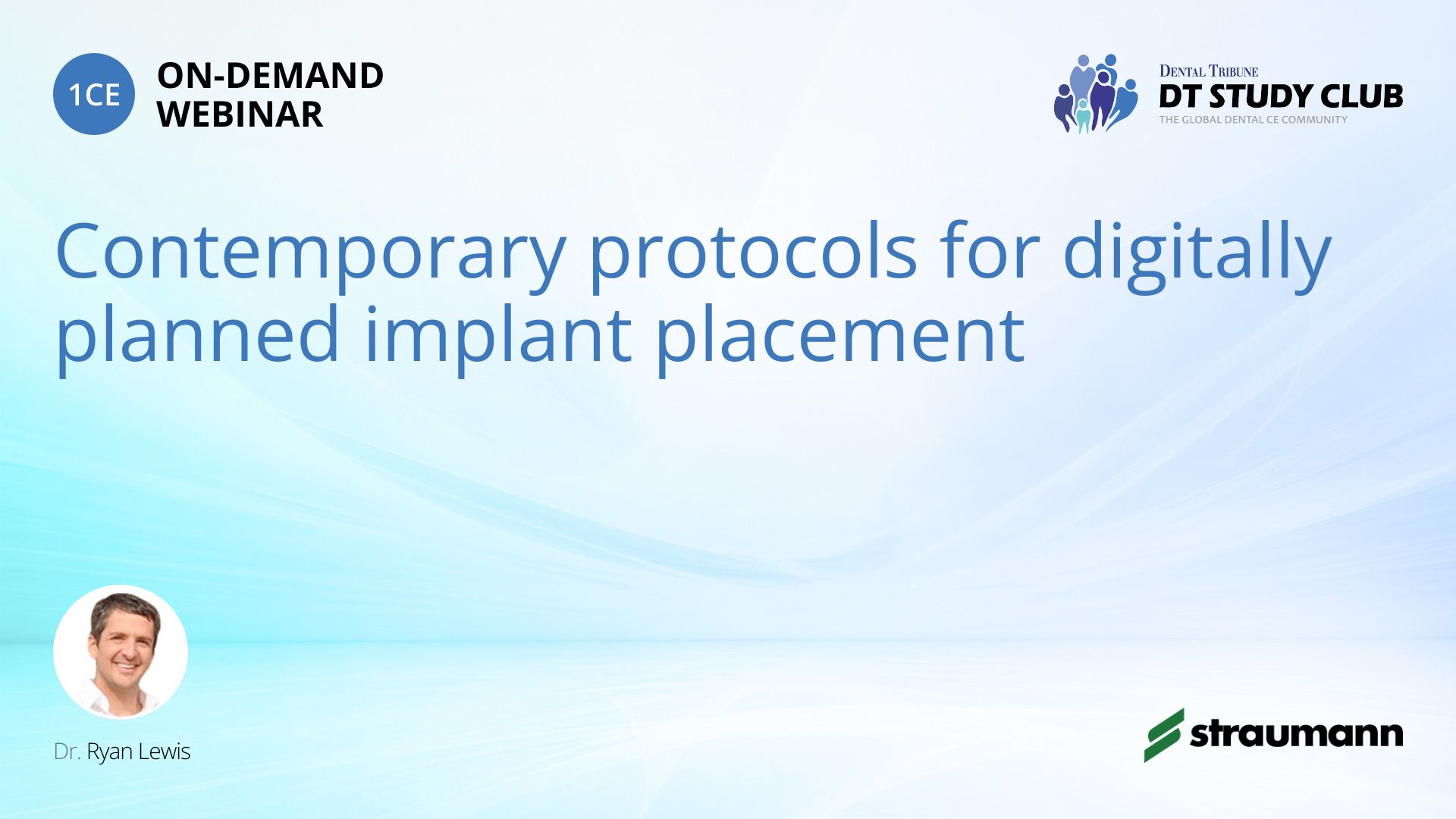 1CE ON-DEMAND WEBINAR

DENTAL TRIBUNE
DT STUDY CLUB
THE GLOBAL DENTAL CE COMMUNITY

Contemporary protocols for digitally planned implant placement

Dr. Ryan Lewis

straumann